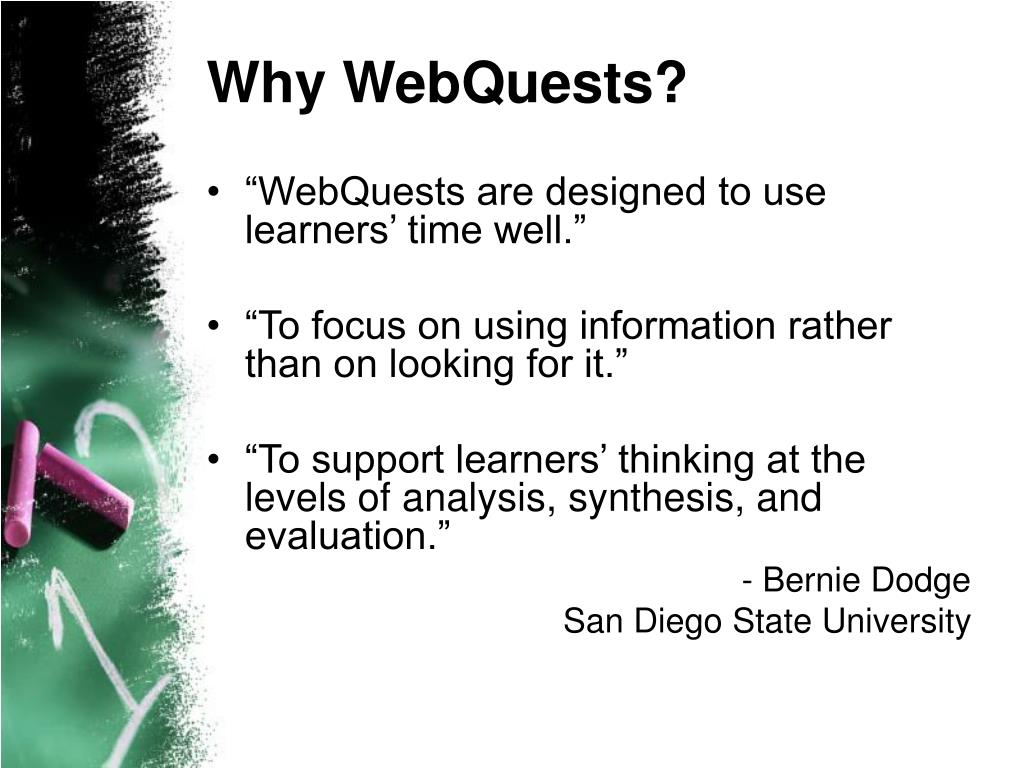 Why WebQuests?

• “WebQuests are designed to use learners’ time well.”

• “To focus on using information rather than on looking for it.”

• “To support learners’ thinking at the levels of analysis, synthesis, and evaluation.”

- Bernie Dodge
San Diego State University